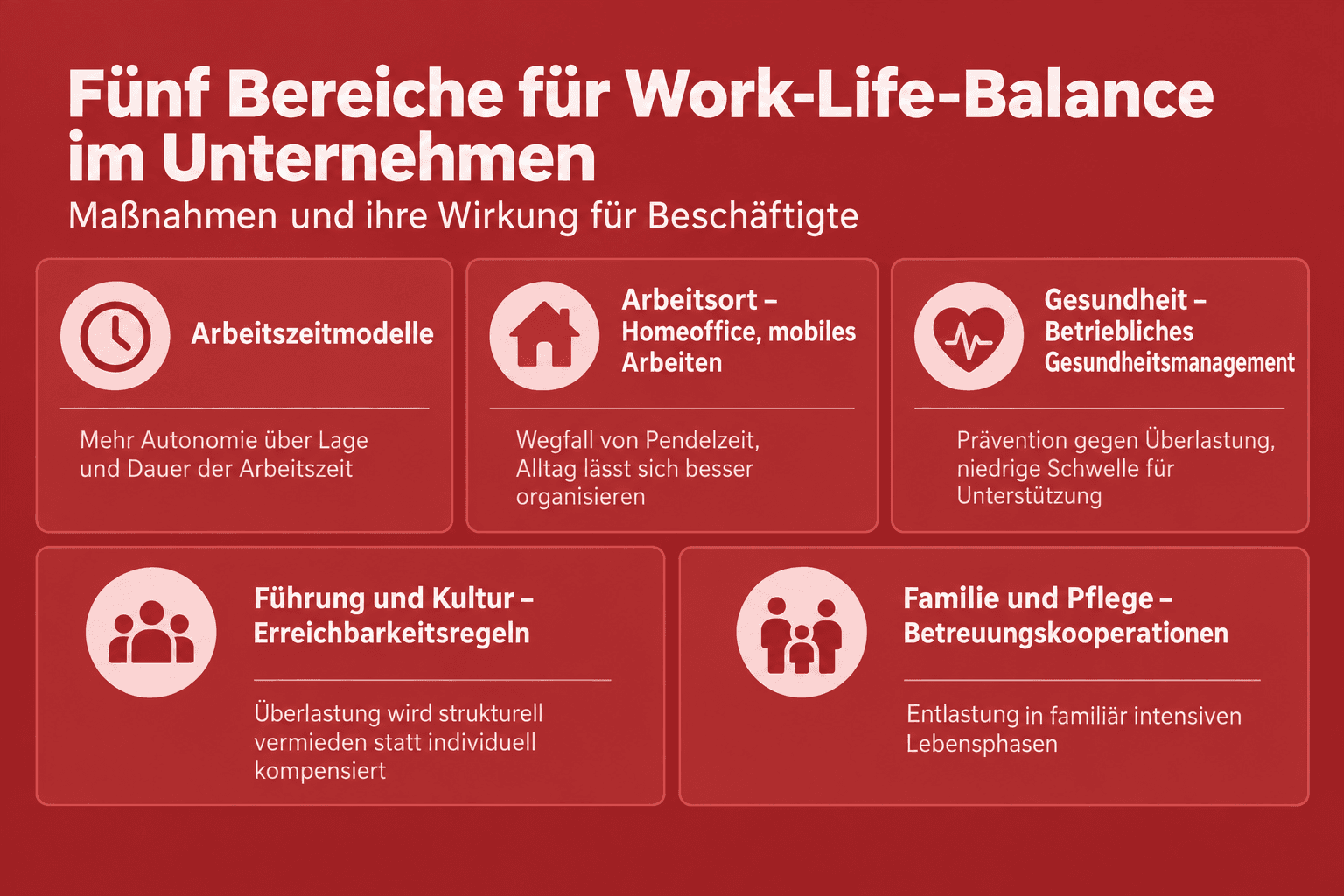 Fünf Bereiche für Work-Life-Balance im Unternehmen

Maßnahmen und ihre Wirkung für Beschäftigte

Arbeitszeitmodelle

Mehr Autonomie über Lage und Dauer der Arbeitszeit

Arbeitsort – Homeoffice, mobiles Arbeiten

Wegfall von Pendelzeit, Alltag lässt sich besser organisieren

Gesundheit – Betriebliches Gesundheitsmanagement

Prävention gegen Überlastung, niedrige Schwelle für Unterstützung

Führung und Kultur – Erreichbarkeitsregeln

Überlastung wird strukturell vermieden statt individuell kompensiert

Familie und Pflege – Betreuungskooperationen

Entlastung in familiär intensiven Lebensphasen